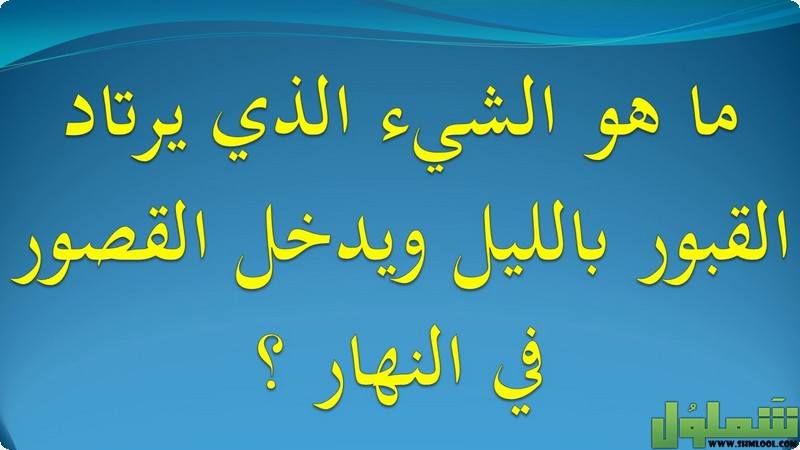 ما هو الشيء الذي يرتاد القبور بالليل ويدخل القصور في النهار ؟

شملول
WWW.SHMLOOL.COM